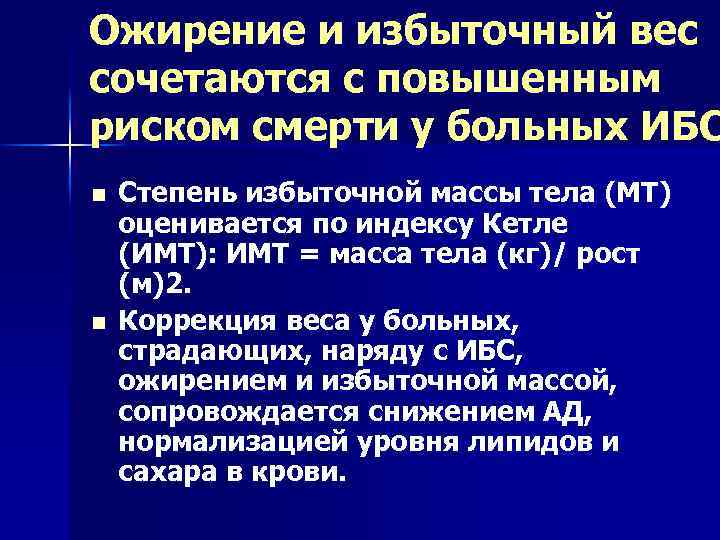 Ожирение и избыточный вес сочетаются с повышенным риском смерти у больных ИБС

■ Степень избыточной массы тела (МТ) оценивается по индексу Кетле (ИМТ): ИМТ = масса тела (кг)/ рост (м)2.

■ Коррекция веса у больных, страдающих, наряду с ИБС, ожирением и избыточной массой, сопровождается снижением АД, нормализацией уровня липидов и сахара в крови.